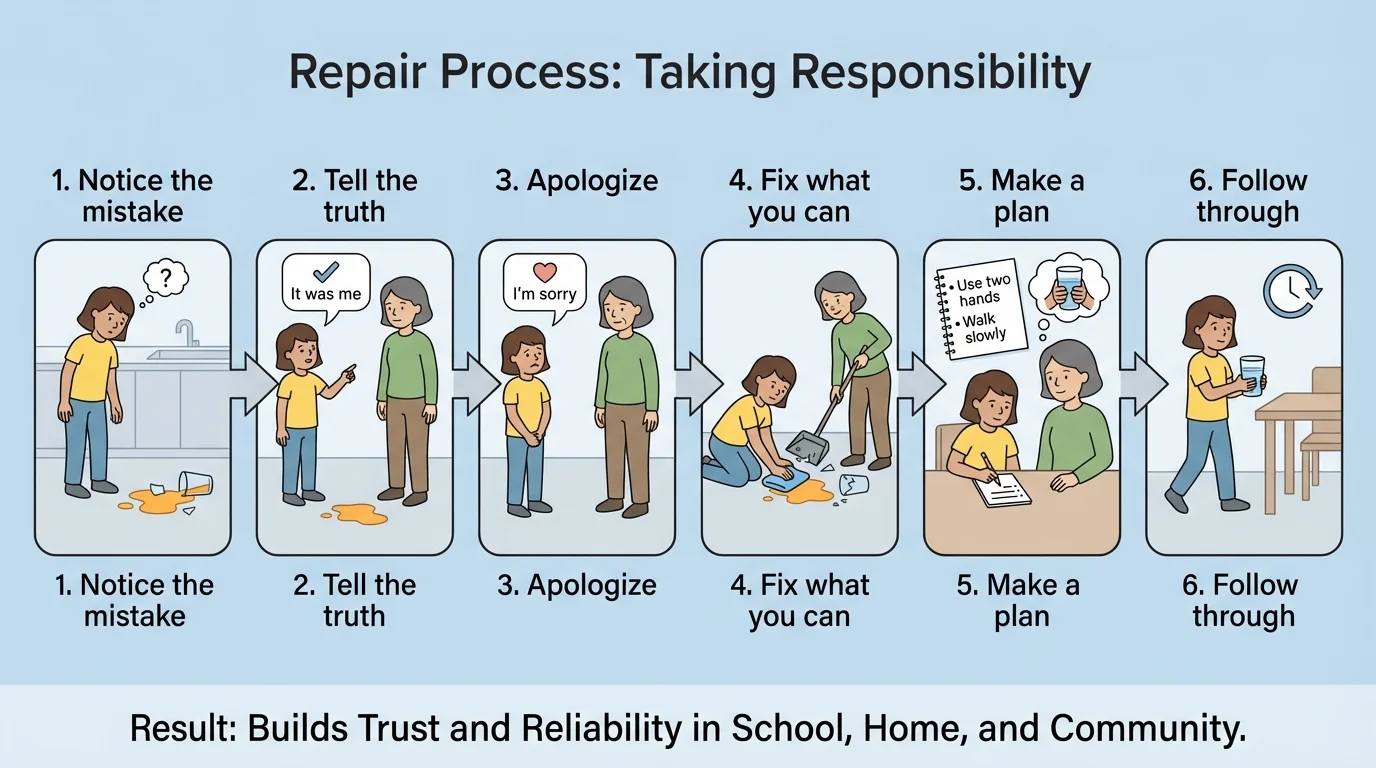 Repair Process: Taking Responsibility

1. Notice the mistake

2. Tell the truth

3. Apologize

4. Fix what you can

5. Make a plan

6. Follow through

?

It was me

I'm sorry

• Use two hands
• Walk slowly

1. Notice the mistake

2. Tell the truth

3. Apologize

4. Fix what you can

5. Make a plan

6. Follow through

Result: Builds Trust and Reliability in School, Home, and Community.